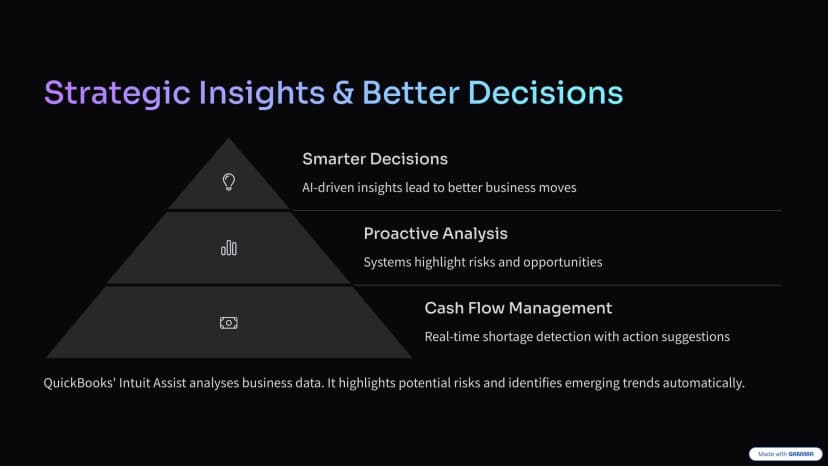 Strategic Insights & Better Decisions

Smarter Decisions

AI-driven insights lead to better business moves

Proactive Analysis

Systems highlight risks and opportunities

Cash Flow Management

Real-time shortage detection with action suggestions

QuickBooks' Intuit Assist analyses business data. It highlights potential risks and identifies emerging trends automatically.

Made with GAMMA